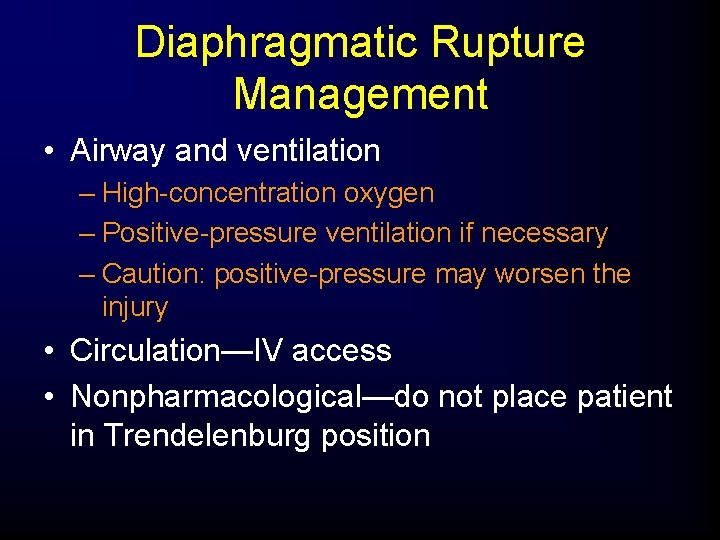 Diaphragmatic Rupture Management

• Airway and ventilation
– High-concentration oxygen
– Positive-pressure ventilation if necessary
– Caution: positive-pressure may worsen the injury

• Circulation—IV access

• Nonpharmacological—do not place patient in Trendelenburg position